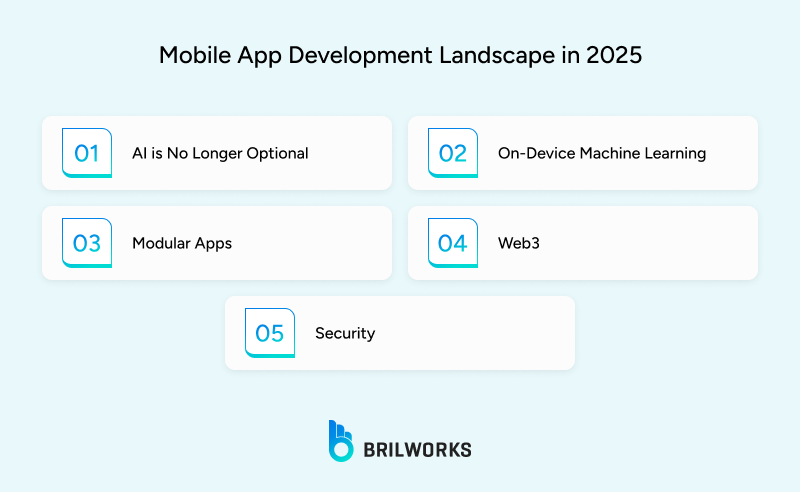 Mobile App Development Landscape in 2025

01 AI is No Longer Optional

02 On-Device Machine Learning

03 Modular Apps

04 Web3

05 Security

BRILWORKS